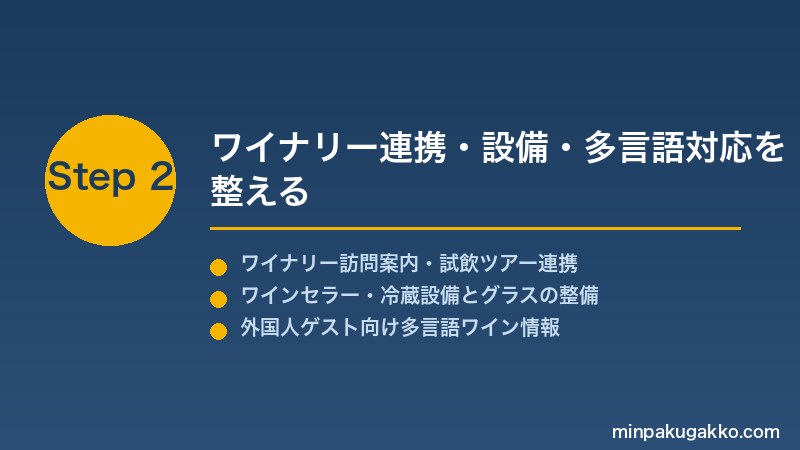 Step 2

ワイナリー連携・設備・多言語対応を整える

ワイナリー訪問案内・試飲ツアー連携
ワインセラー・冷蔵設備とグラスの整備
外国人ゲスト向け多言語ワイン情報

minpakugakko.com